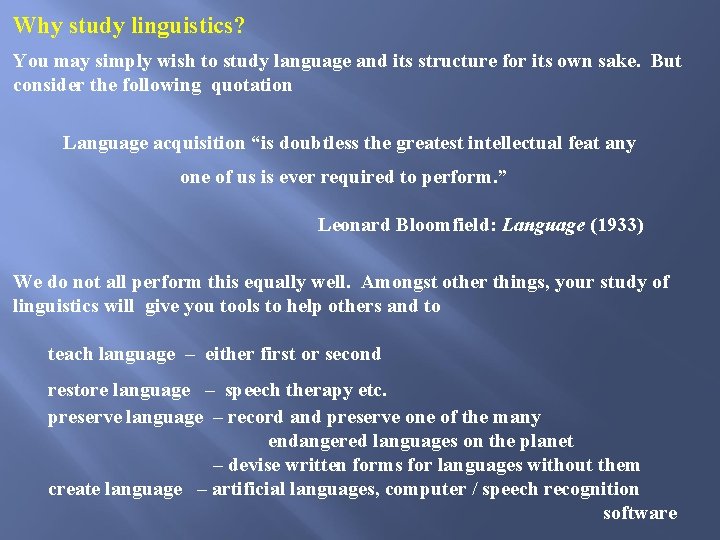 Why study linguistics?

You may simply wish to study language and its structure for its own sake. But consider the following quotation

Language acquisition “is doubtless the greatest intellectual feat any one of us is ever required to perform.”

Leonard Bloomfield: Language (1933)

We do not all perform this equally well. Amongst other things, your study of linguistics will give you tools to help others and to

teach language – either first or second

restore language – speech therapy etc.

preserve language – record and preserve one of the many endangered languages on the planet
– devise written forms for languages without them

create language – artificial languages, computer / speech recognition software